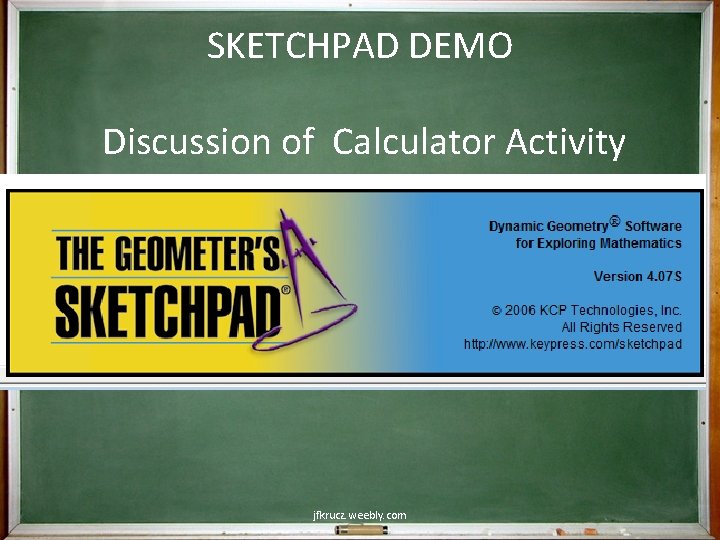 SKETCHPAD DEMO

Discussion of Calculator Activity

THE GEOMETER'S SKETCHPAD®

Dynamic Geometry® Software for Exploring Mathematics

Version 4.07S

© 2006 KCP Technologies, Inc. All Rights Reserved http://www.keypress.com/sketchpad

jfkrucz.weebly.com